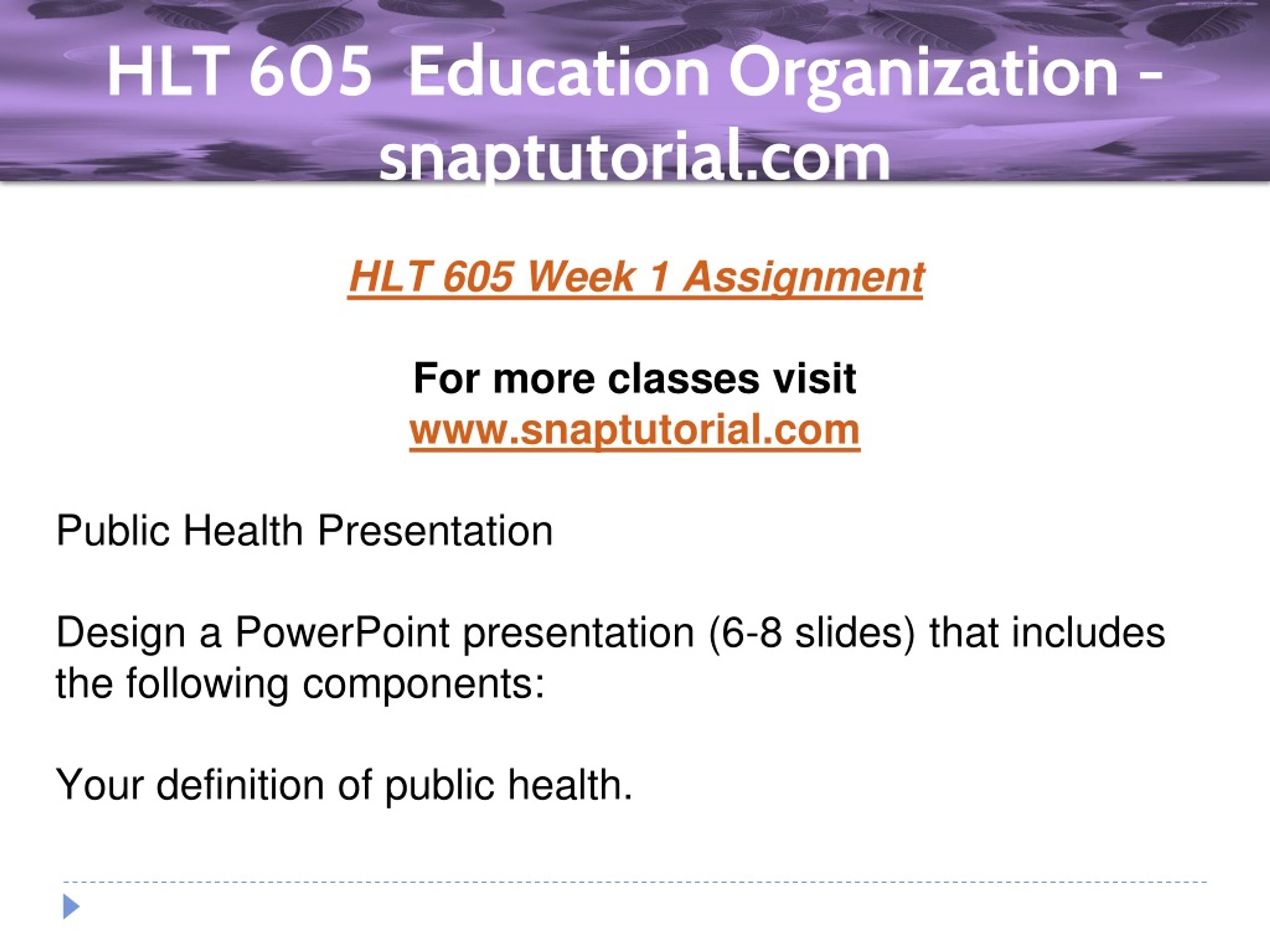 HLT 605 Education Organization – snaptutorial.com

HLT 605 Week 1 Assignment

For more classes visit
www.snaptutorial.com

Public Health Presentation

Design a PowerPoint presentation (6-8 slides) that includes the following components:

Your definition of public health.